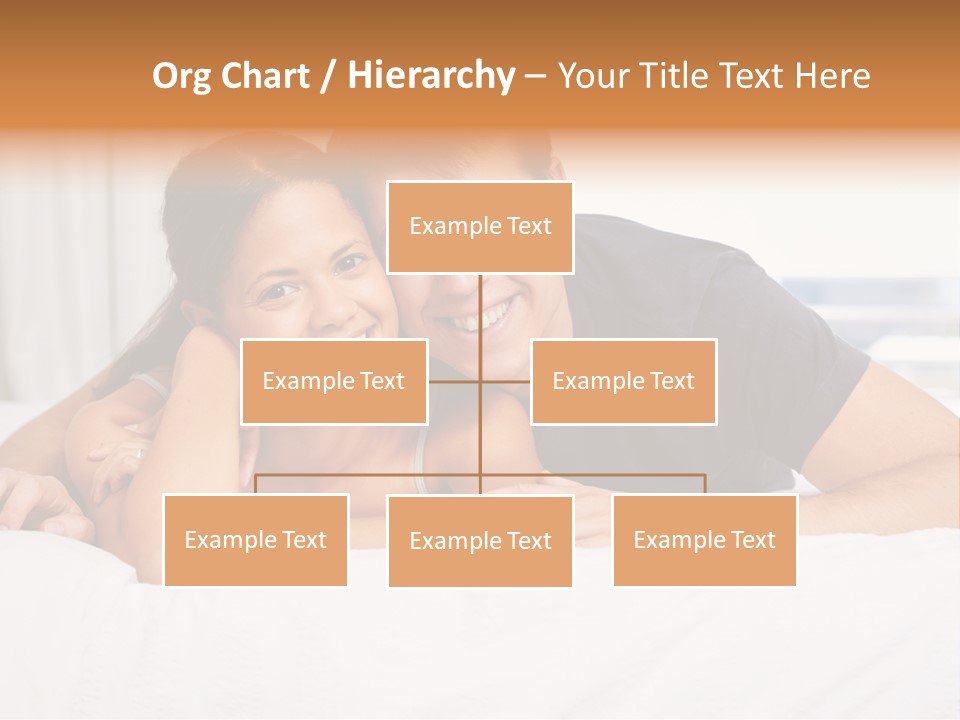 Org Chart / Hierarchy – Your Title Text Here

Example Text

Example Text

Example Text

Example Text

Example Text

Example Text